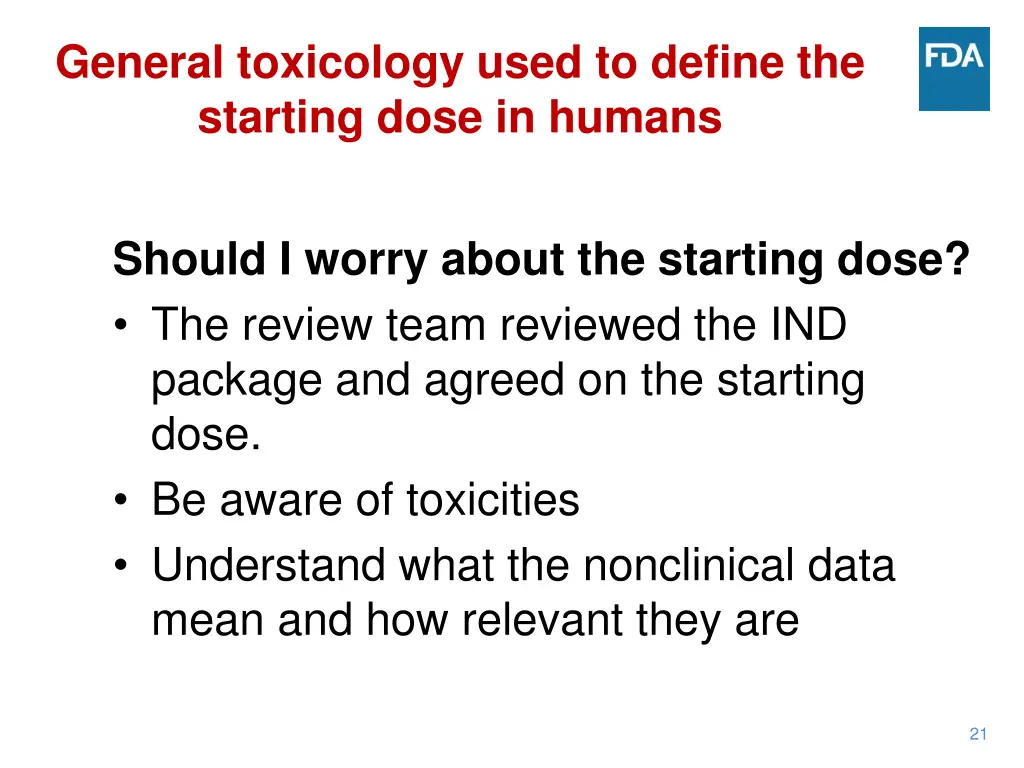 General toxicology used to define the starting dose in humans

FDA

Should I worry about the starting dose?

• The review team reviewed the IND package and agreed on the starting dose.
• Be aware of toxicities
• Understand what the nonclinical data mean and how relevant they are

21